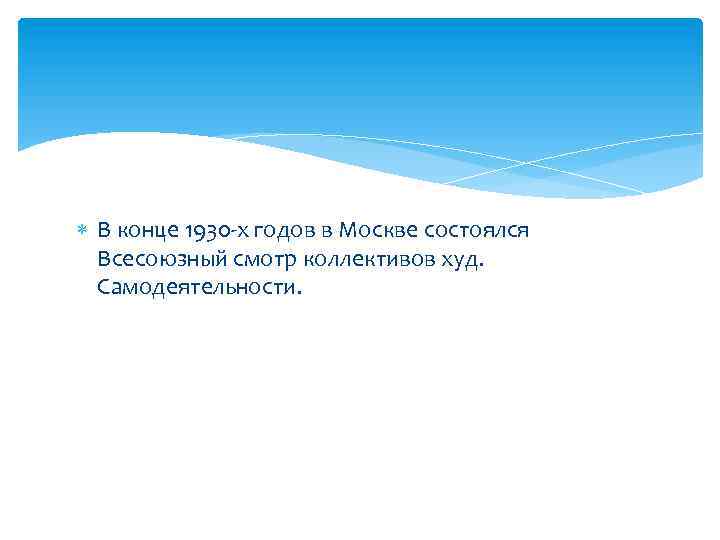 В конце 1930-х годов в Москве состоялся Всесоюзный смотр коллективов худ. Самодеятельности.